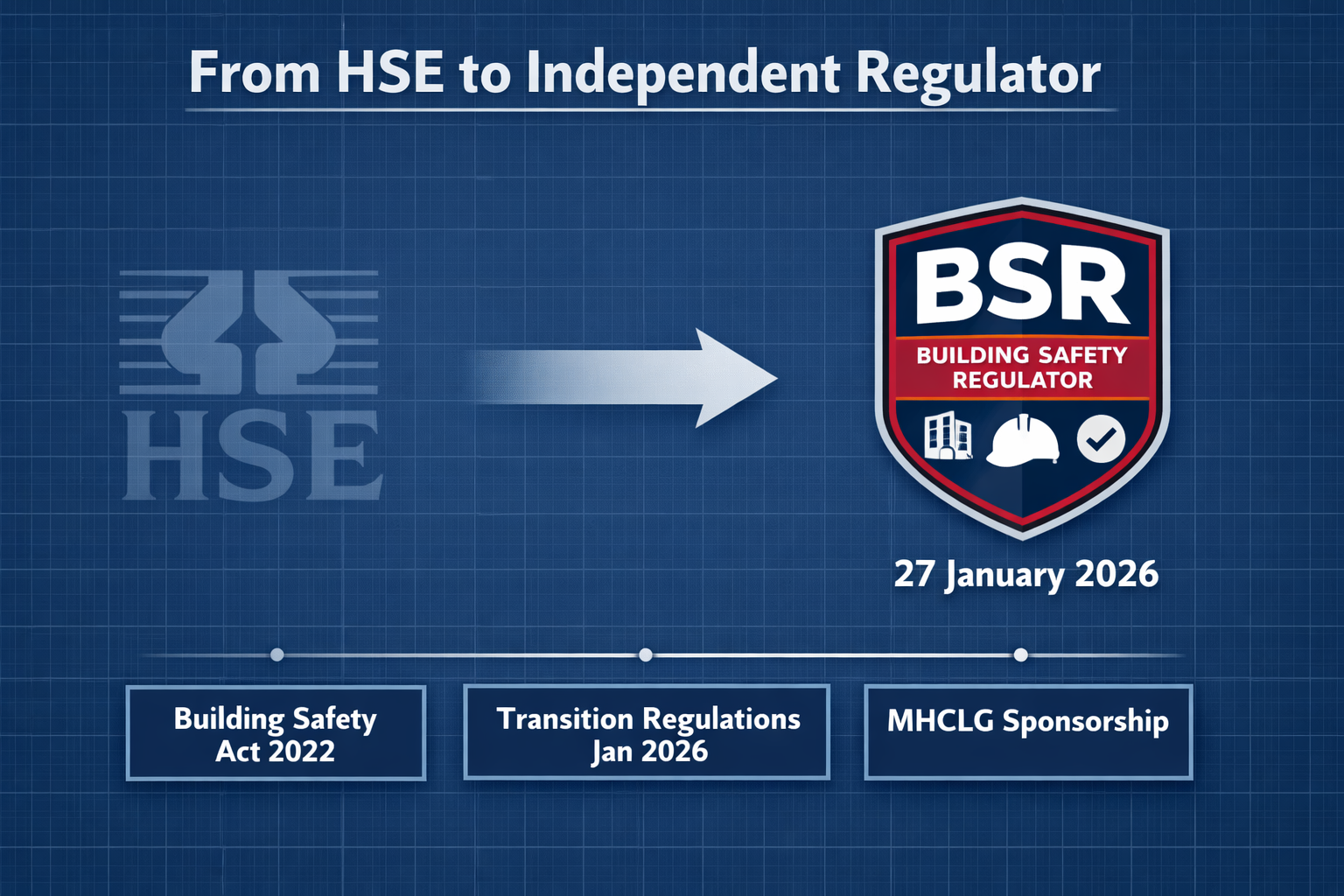 From HSE to Independent Regulator

HSE

BSR
BUILDING SAFETY REGULATOR

27 January 2026

Building Safety Act 2022

Transition Regulations Jan 2026

MHCLG Sponsorship